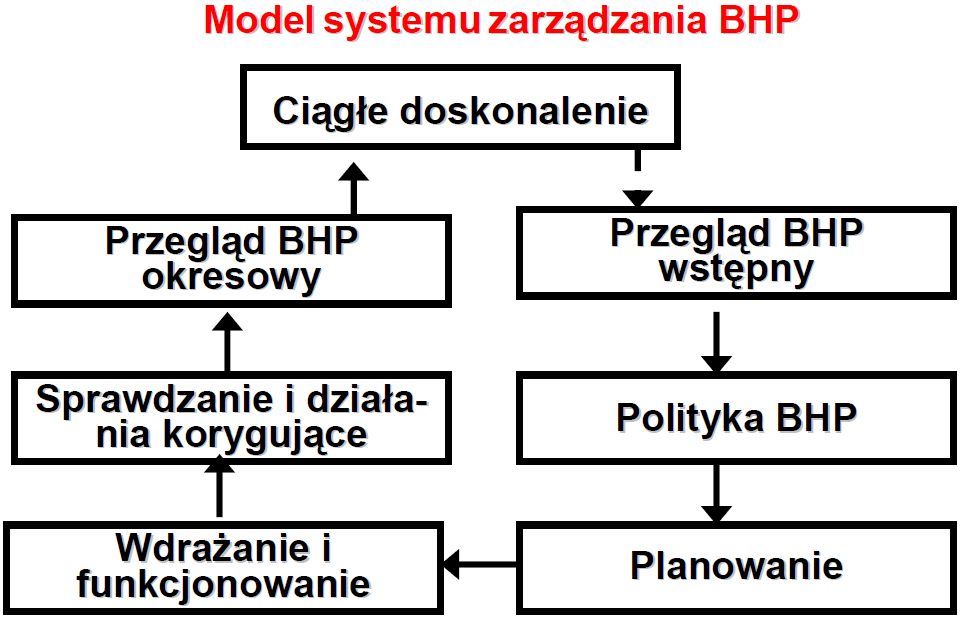 Model systemu zarządzania BHP

Ciągłe doskonalenie

Przegląd BHP wstępny

Polityka BHP

Planowanie

Wdrażanie i funkcjonowanie

Sprawdzanie i działania korygujące

Przegląd BHP okresowy